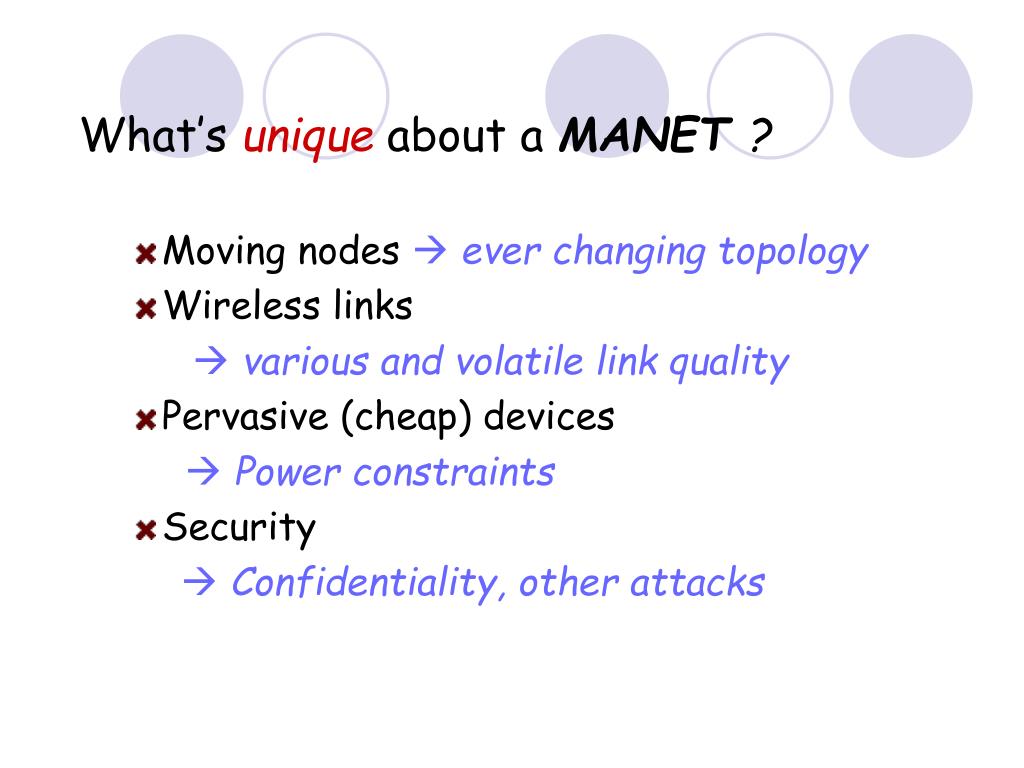 What's unique about a MANET ?

Moving nodes → ever changing topology

Wireless links

→ various and volatile link quality

Pervasive (cheap) devices

→ Power constraints

Security

→ Confidentiality, other attacks